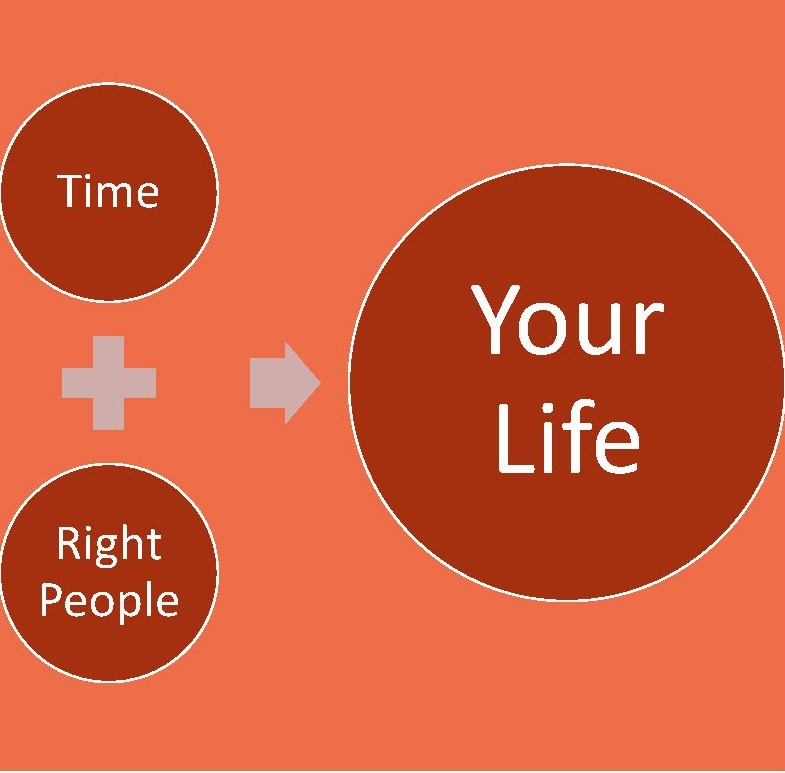 Time

Right People

Your Life